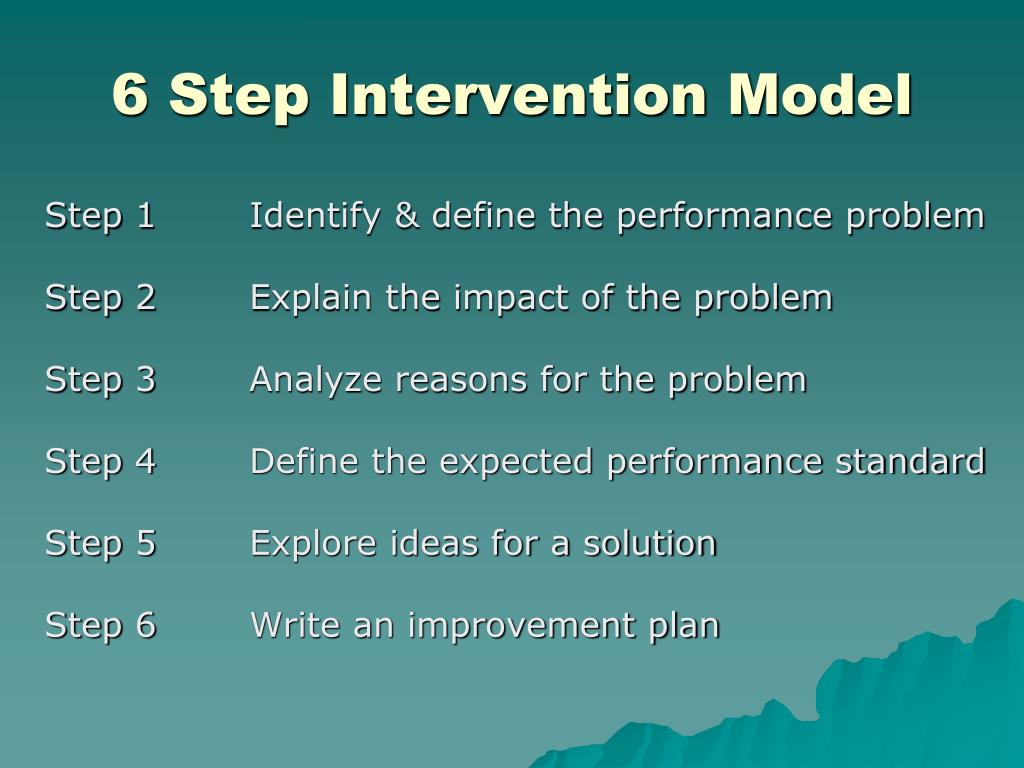 6 Step Intervention Model

Step 1 Identify & define the performance problem

Step 2 Explain the impact of the problem

Step 3 Analyze reasons for the problem

Step 4 Define the expected performance standard

Step 5 Explore ideas for a solution

Step 6 Write an improvement plan